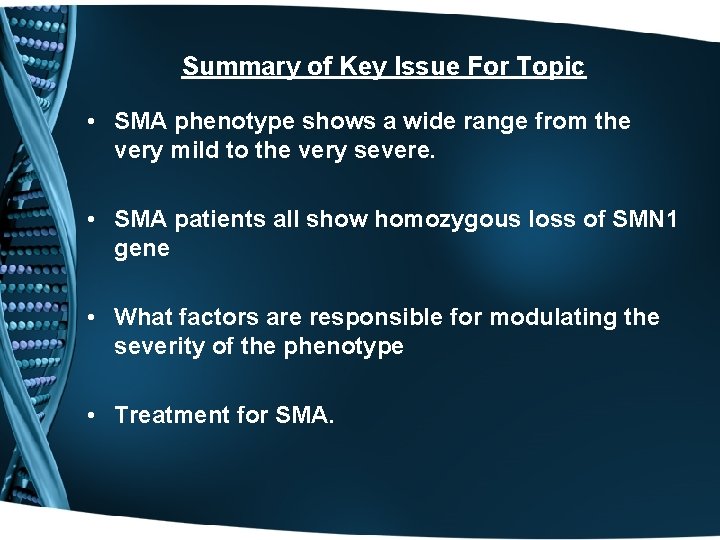 Summary of Key Issue For Topic

• SMA phenotype shows a wide range from the very mild to the very severe.

• SMA patients all show homozygous loss of SMN1 gene

• What factors are responsible for modulating the severity of the phenotype

• Treatment for SMA.